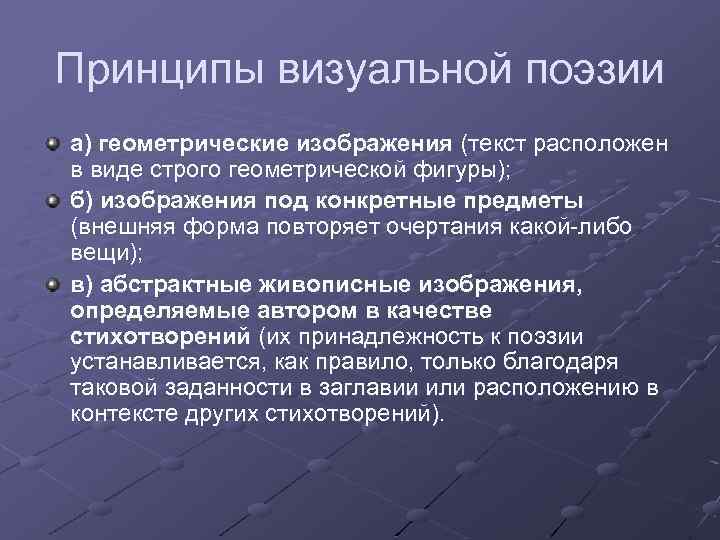 Принципы визуальной поэзии

а) геометрические изображения (текст расположен в виде строго геометрической фигуры);

б) изображения под конкретные предметы (внешняя форма повторяет очертания какой-либо вещи);

в) абстрактные живописные изображения, определяемые автором в качестве стихотворений (их принадлежность к поэзии устанавливается, как правило, только благодаря таковой заданности в заглавии или расположению в контексте других стихотворений).